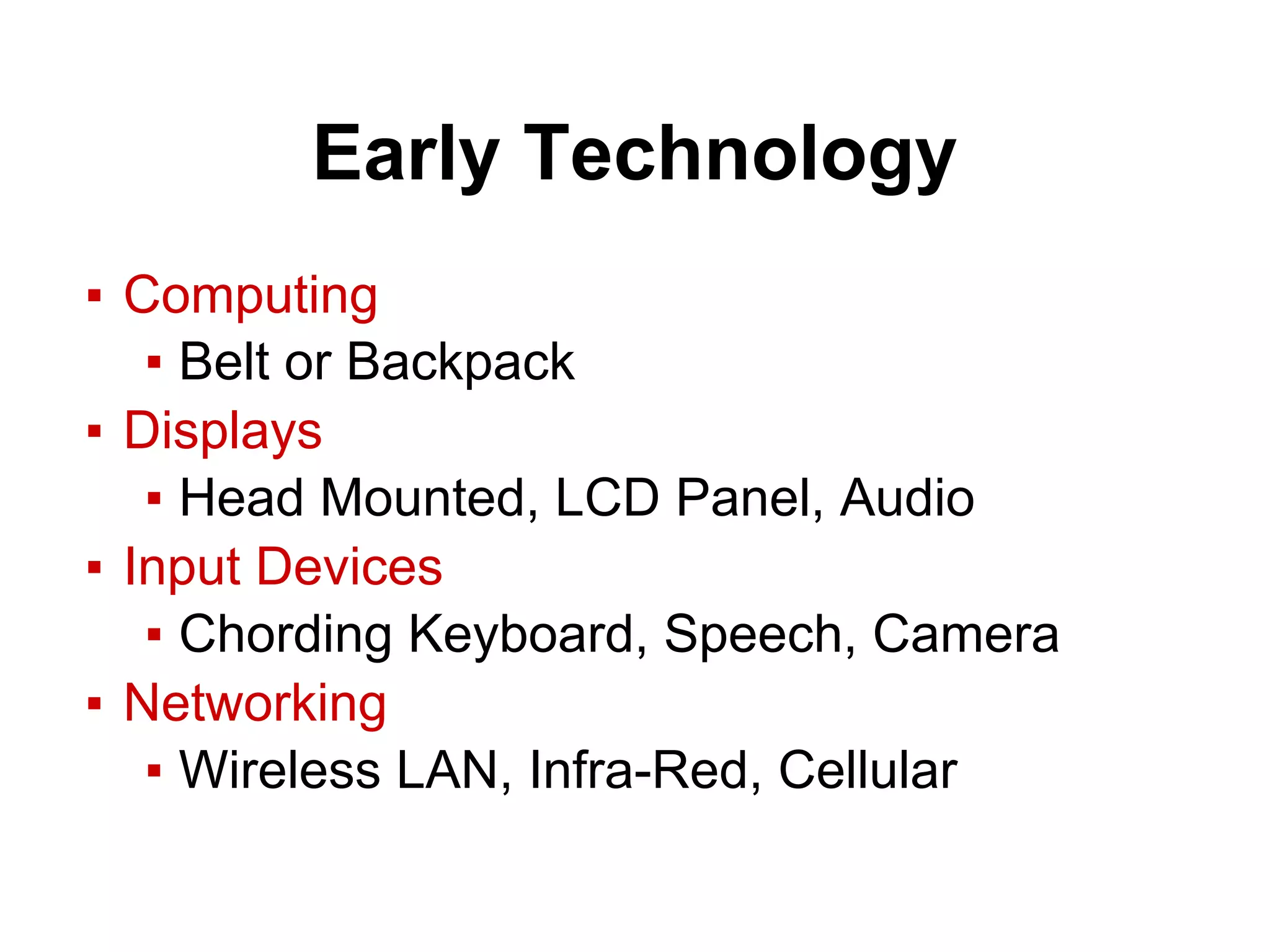 Early Technology

▪ Computing
  ▪ Belt or Backpack
▪ Displays
  ▪ Head Mounted, LCD Panel, Audio
▪ Input Devices
  ▪ Chording Keyboard, Speech, Camera
▪ Networking
  ▪ Wireless LAN, Infra-Red, Cellular